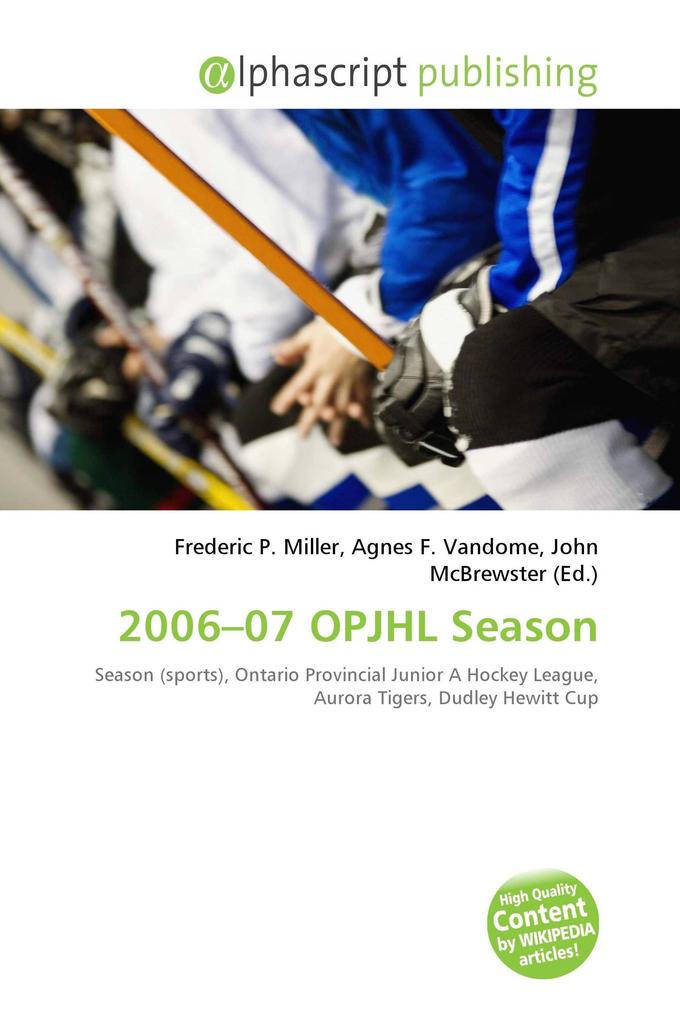 @lphascript publishing

Frederic P. Miller, Agnes F. Vandome, John McBrewster (Ed.)

2006–07 OPJHL Season

Season (sports), Ontario Provincial Junior A Hockey League, Aurora Tigers, Dudley Hewitt Cup

High Quality Content by WIKIPEDIA articles!